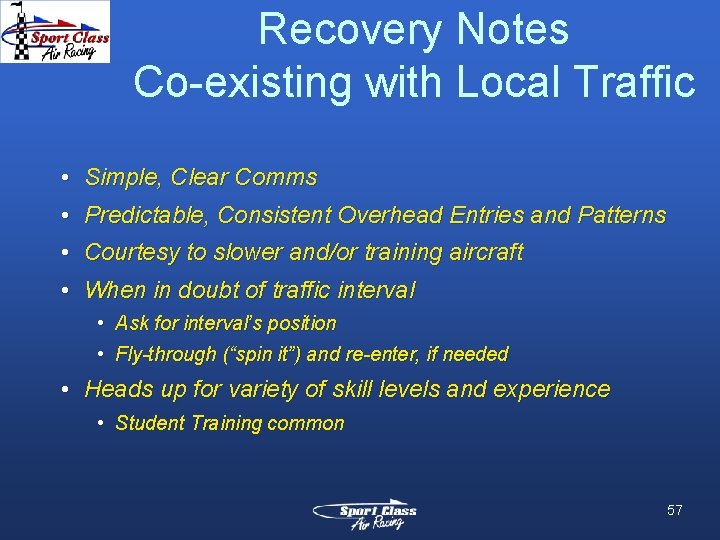 Sport Class
Air Racing

Recovery Notes
Co-existing with Local Traffic

• Simple, Clear Comms
• Predictable, Consistent Overhead Entries and Patterns
• Courtesy to slower and/or training aircraft
• When in doubt of traffic interval
  • Ask for interval's position
  • Fly-through ("spin it") and re-enter, if needed
• Heads up for variety of skill levels and experience
  • Student Training common

Sport Class
Air Racing

57